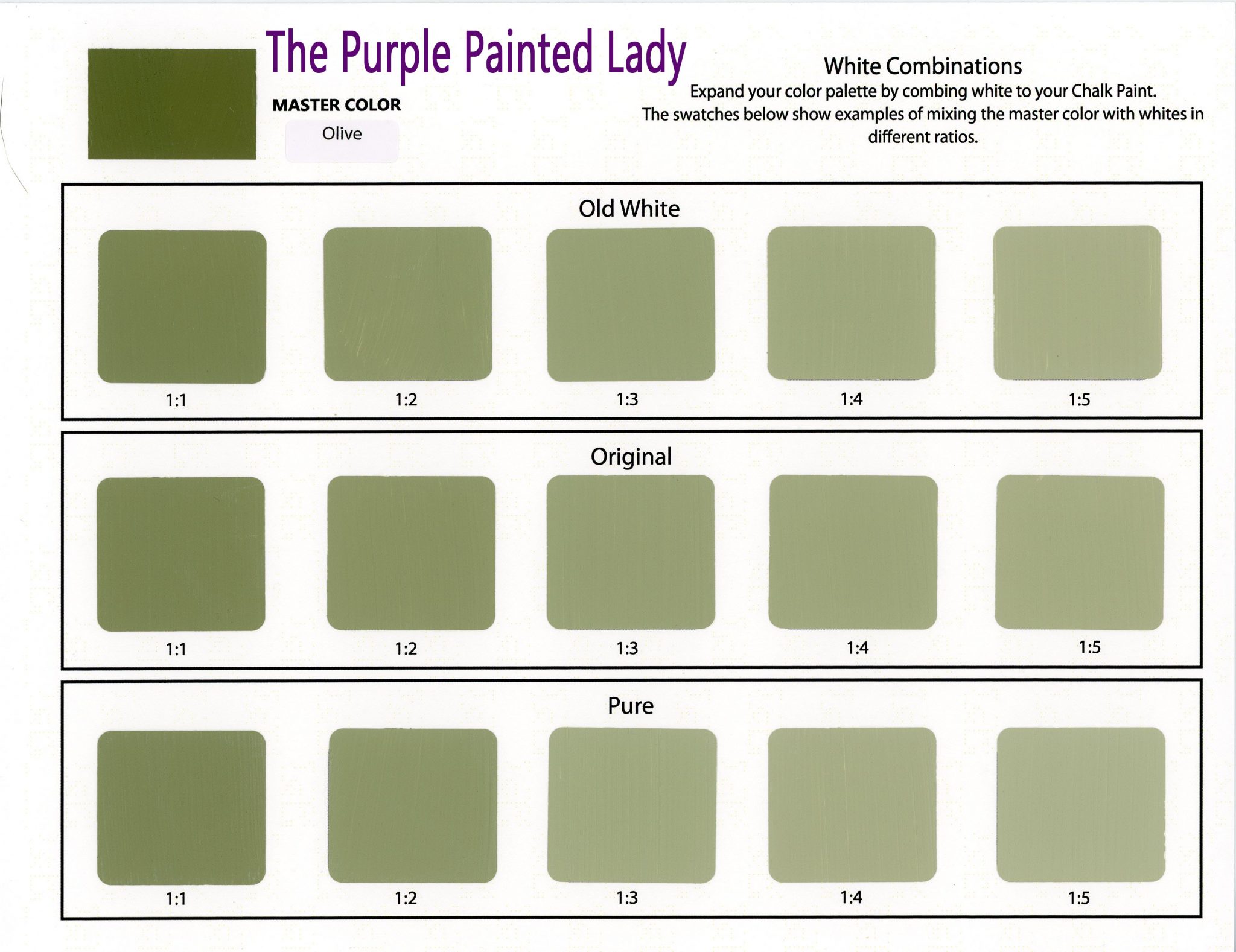 The Purple Painted Lady

MASTER COLOR

Olive

White Combinations

Expand your color palette by combing white to your Chalk Paint. The swatches below show examples of mixing the master color with whites in different ratios.

Old White

1:1 1:2 1:3 1:4 1:5

Original

1:1 1:2 1:3 1:4 1:5

Pure

1:1 1:2 1:3 1:4 1:5